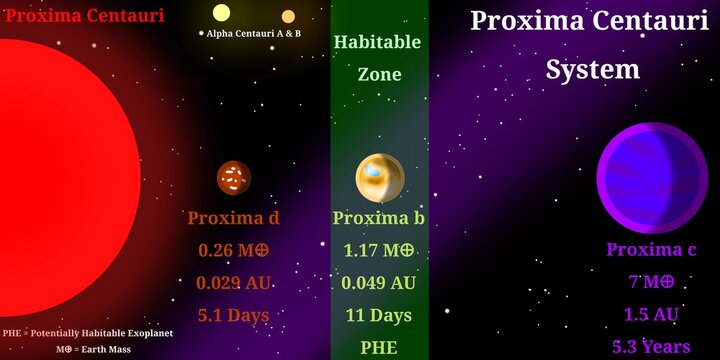 Proxima Centauri

Alpha Centauri A & B

Habitable Zone

Proxima Centauri System

Proxima d
0.26 M⊕
0.029 AU
5.1 Days

Proxima b
1.17 M⊕
0.049 AU
11 Days
PHE

Proxima c
7 M⊕
1.5 AU
5.3 Years

PHE = Potentially Habitable Exoplanet
M⊕ = Earth Mass